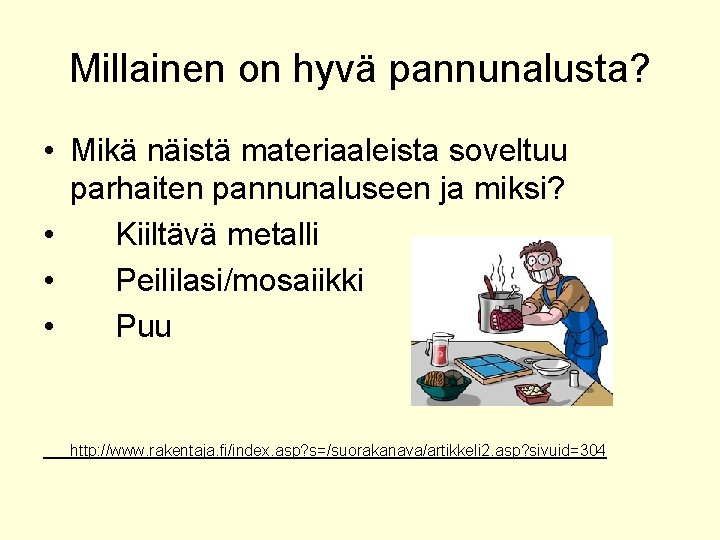 Millainen on hyvä pannunalusta?

• Mikä näistä materiaaleista soveltuu parhaiten pannunaluseen ja miksi?
• Kiiltävä metalli
• Peililasi/mosaiikki
• Puu

http://www.rakentaja.fi/index.asp?s=/suorakanava/artikkeli2.asp?sivuid=304